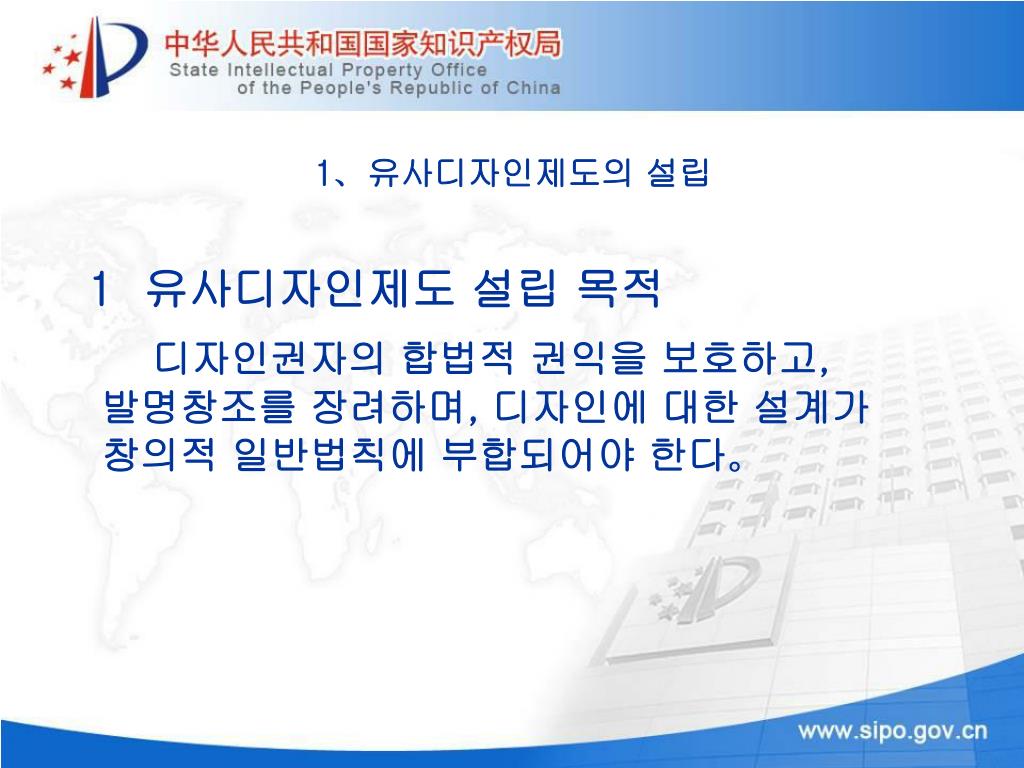 中华人民共和国国家知识产权局
State Intellectual Property Office of the People's Republic of China

1、유사디자인제도의 설립

1 유사디자인제도 설립 목적

디자인권자의 합법적 권익을 보호하고, 발명창조를 장려하며, 디자인에 대한 설계가 창의적 일반법칙에 부합되어야 한다。

www.sipo.gov.cn